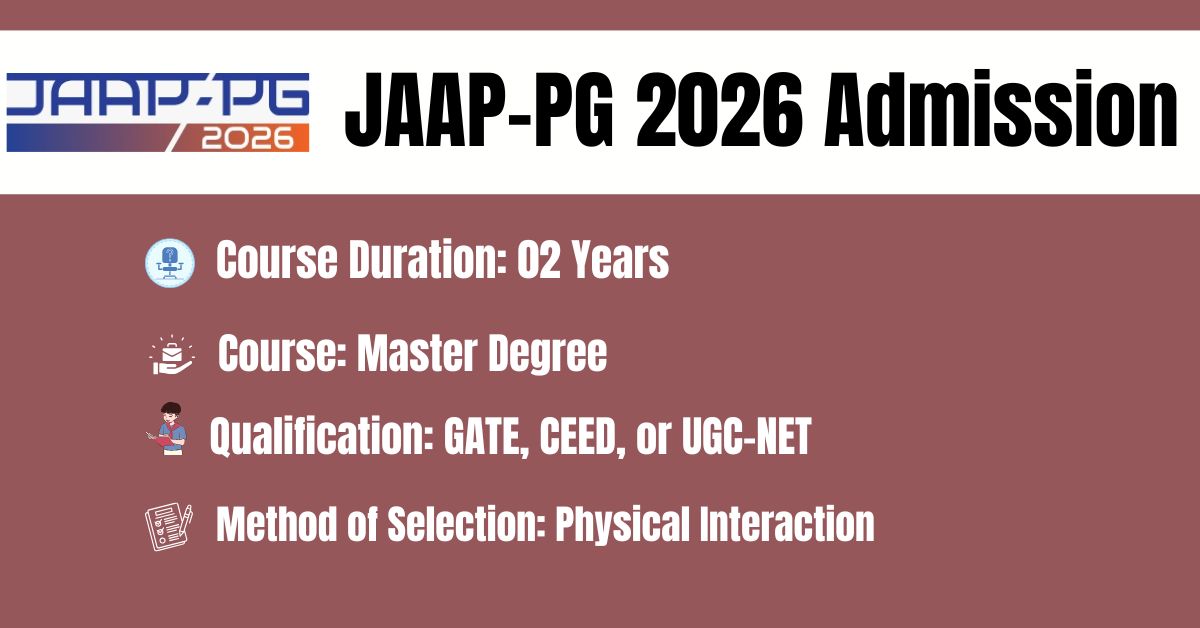 JAAP-PG 2026

JAAP-PG 2026 Admission

Course Duration: 02 Years

Course: Master Degree

Qualification: GATE, CEED, or UGC-NET

Method of Selection: Physical Interaction